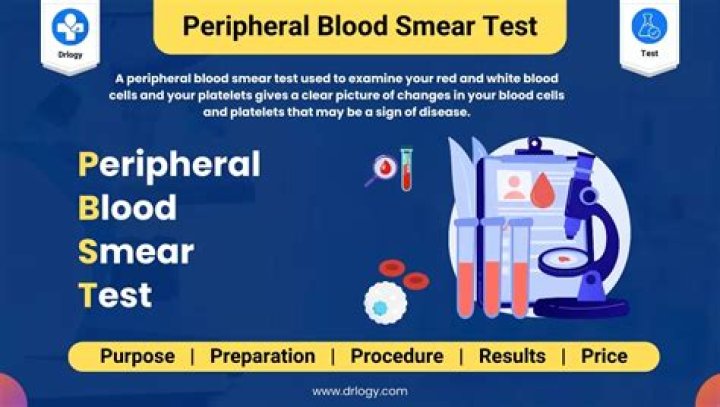 Drlogy

Peripheral Blood Smear Test

Test

A peripheral blood smear test used to examine your red and white blood cells and your platelets gives a clear picture of changes in your blood cells and platelets that may be a sign of disease.

Peripheral
Blood
Smear
Test

Purpose | Preparation | Procedure | Results | Price

www.drlogy.com